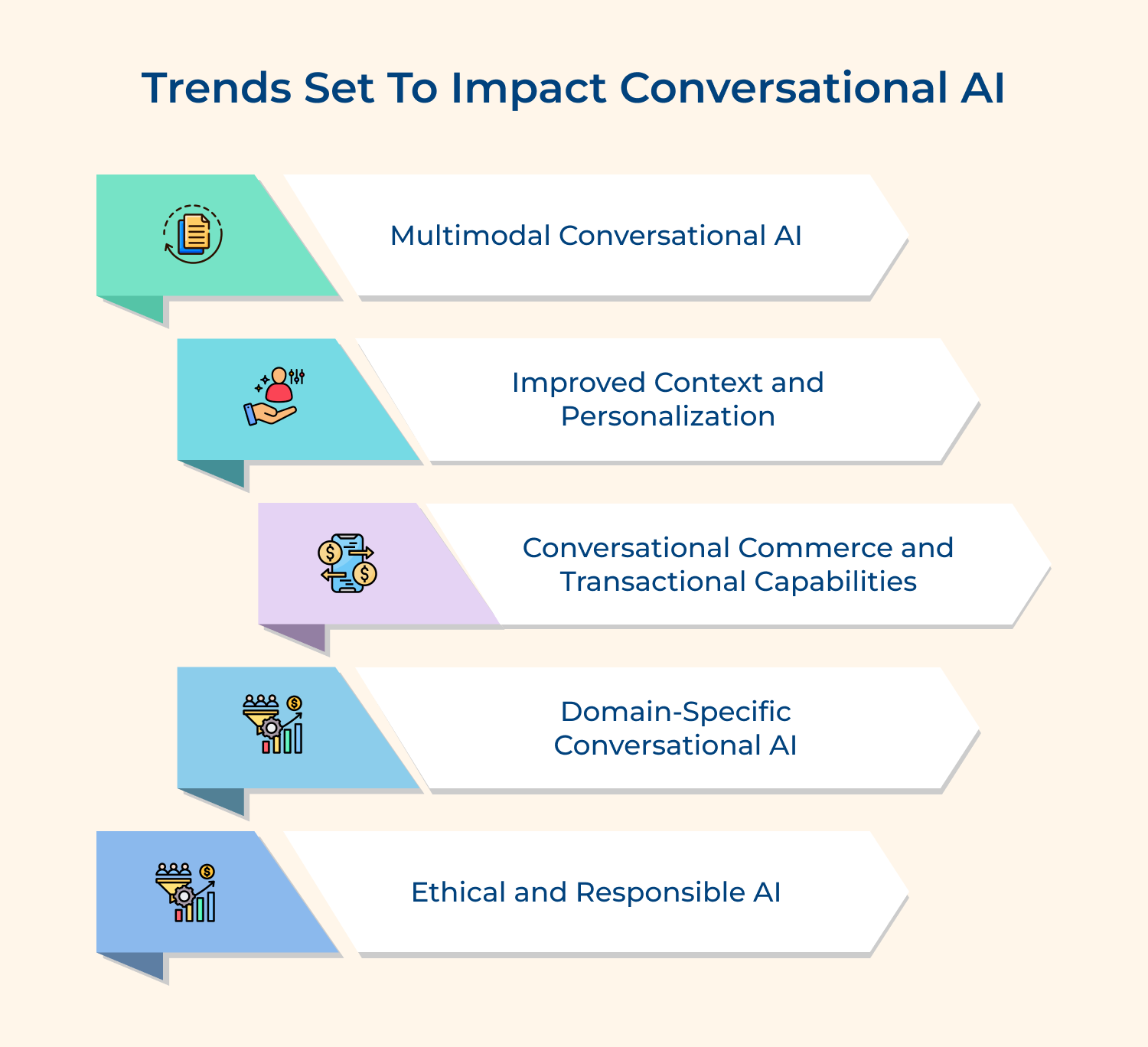 Trends Set To Impact Conversational AI

Multimodal Conversational AI

Improved Context and Personalization

Conversational Commerce and Transactional Capabilities

Domain-Specific Conversational AI

Ethical and Responsible AI